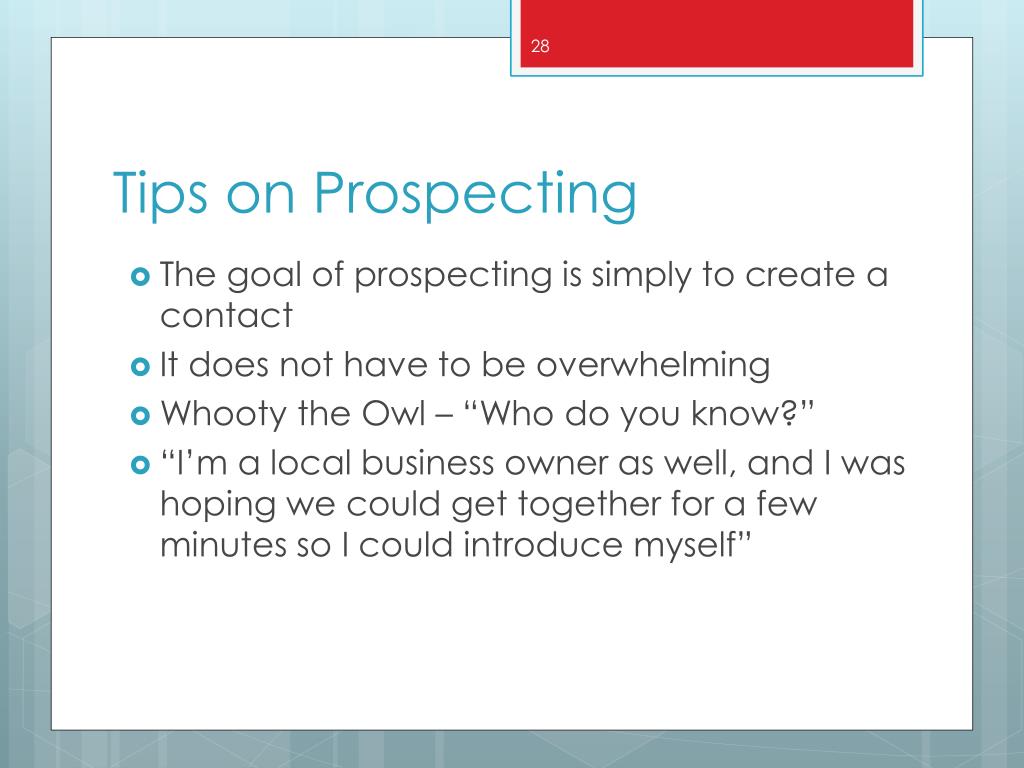 28

Tips on Prospecting

The goal of prospecting is simply to create a contact

It does not have to be overwhelming

Whooty the Owl – “Who do you know?”

“I’m a local business owner as well, and I was hoping we could get together for a few minutes so I could introduce myself”